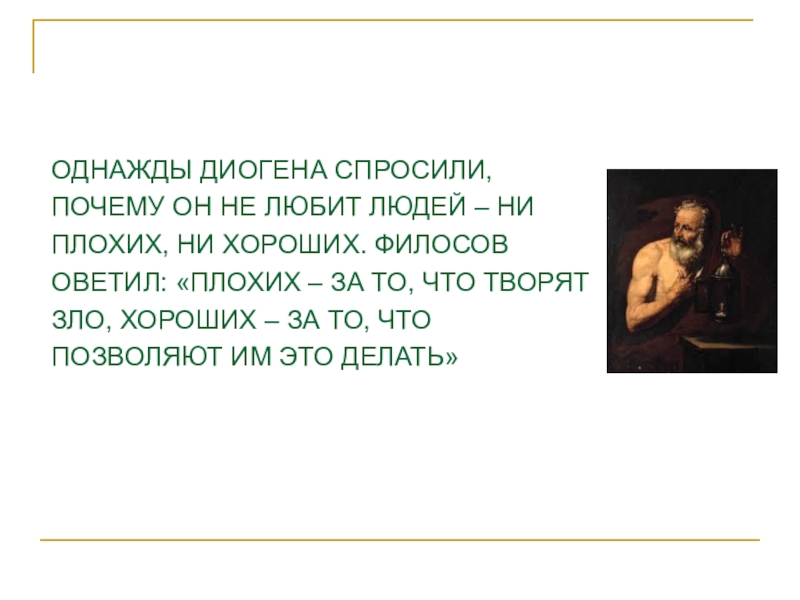 ОДНАЖДЫ ДИОГЕНА СПРОСИЛИ, ПОЧЕМУ ОН НЕ ЛЮБИТ ЛЮДЕЙ – НИ ПЛОХИХ, НИ ХОРОШИХ. ФИЛОСОВ ОВЕТИЛ: «ПЛОХИХ – ЗА ТО, ЧТО ТВОРЯТ ЗЛО, ХОРОШИХ – ЗА ТО, ЧТО ПОЗВОЛЯЮТ ИМ ЭТО ДЕЛАТЬ»